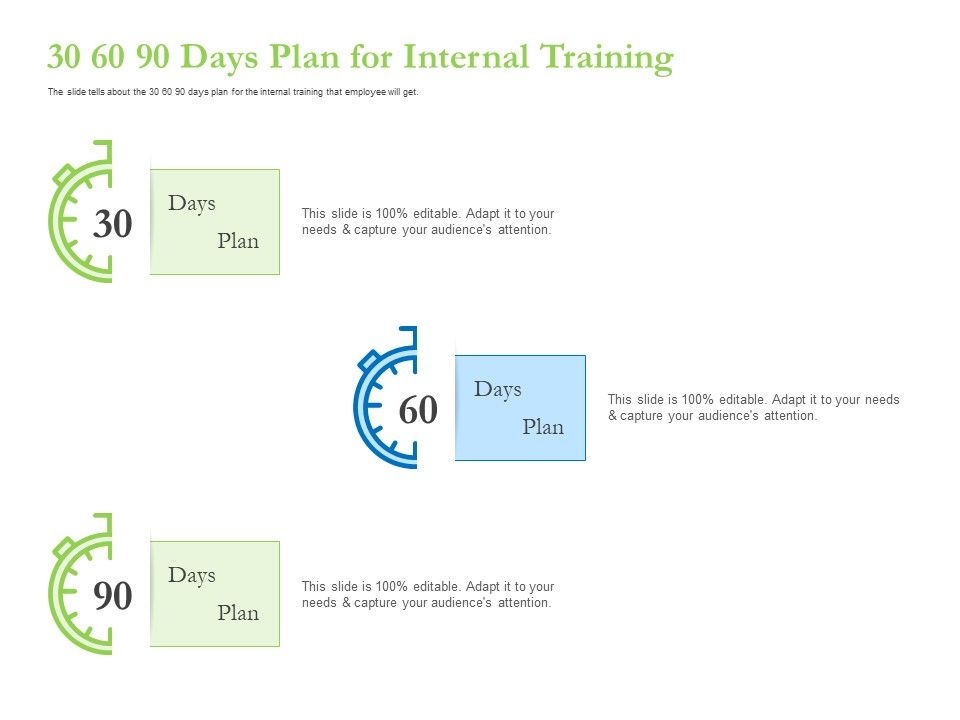 30 60 90 Days Plan for Internal Training

The slide tells about the 30 60 90 days plan for the internal training that employee will get.

30

Days Plan

This slide is 100% editable. Adapt it to your needs & capture your audience's attention.

60

Days Plan

This slide is 100% editable. Adapt it to your needs & capture your audience's attention.

90

Days Plan

This slide is 100% editable. Adapt it to your needs & capture your audience's attention.